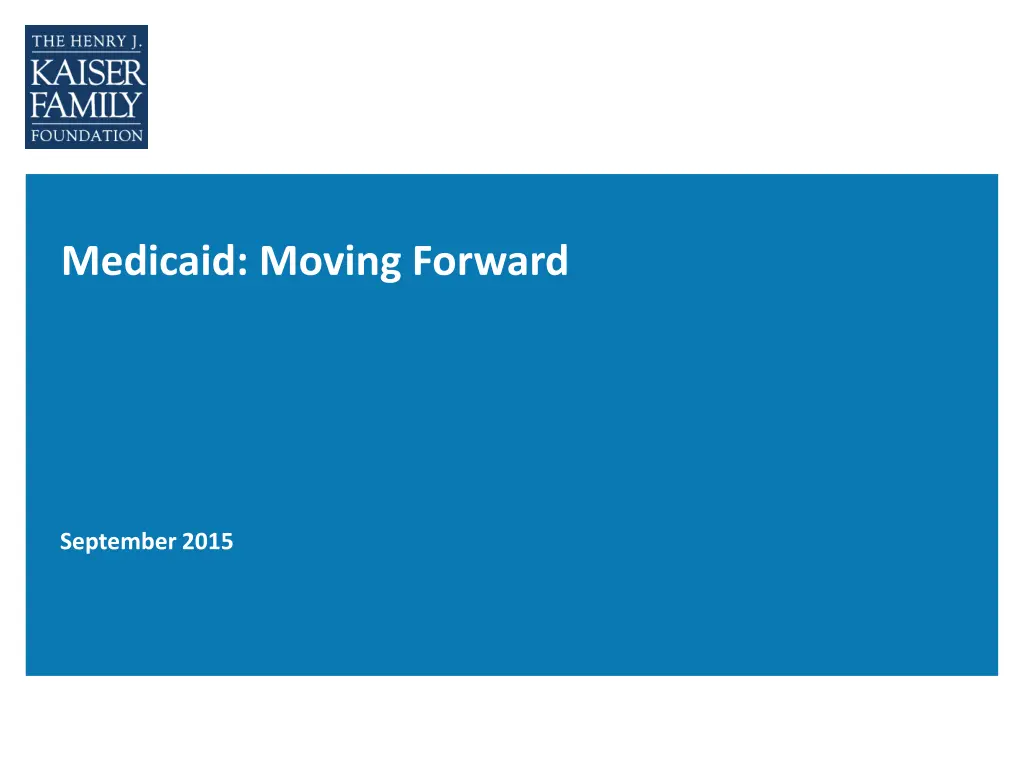 THE HENRY J.
KAISER
FAMILY
FOUNDATION

Medicaid: Moving Forward

September 2015